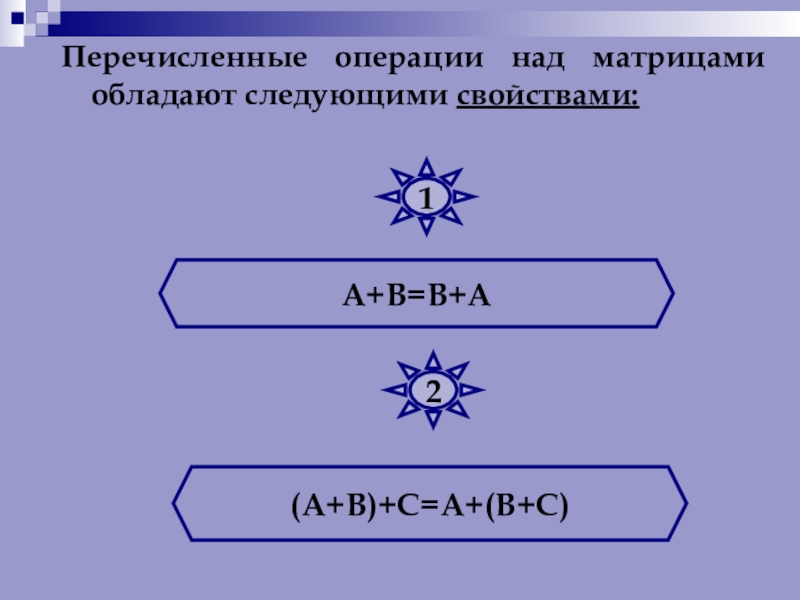 Перечисленные операции над матрицами обладают следующими свойствами:

1

$A+B=B+A$

2

$(A+B)+C=A+(B+C)$